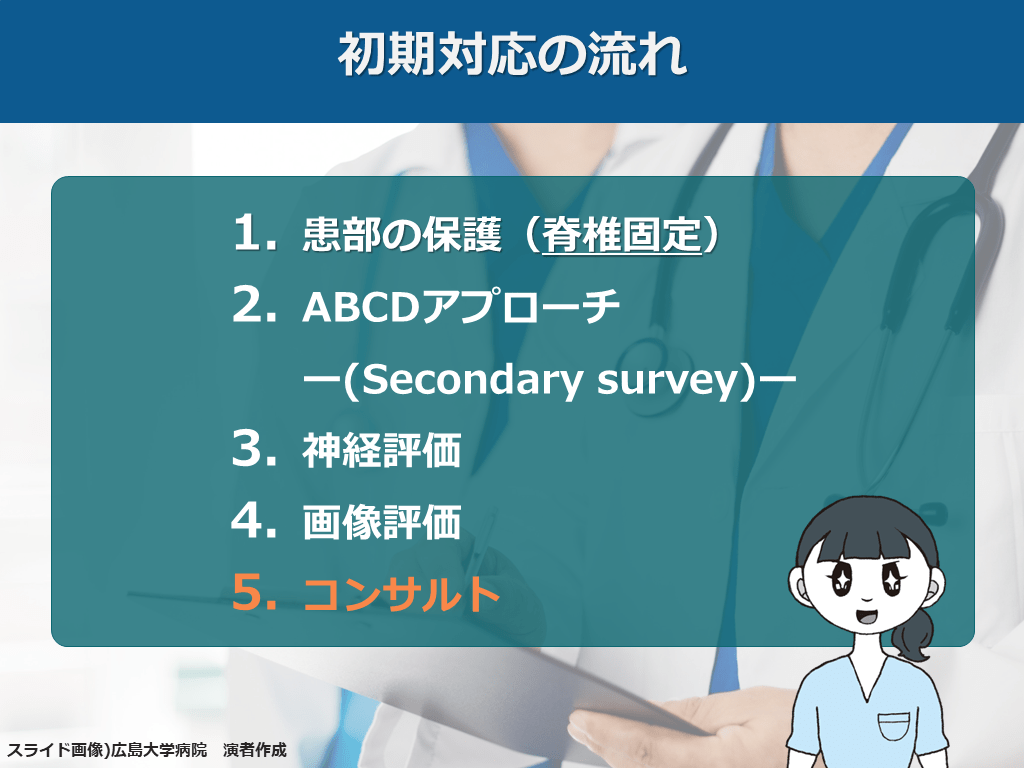 初期対応の流れ

1. 患部の保護（脊椎固定）
2. ABCDアプローチ
ー(Secondary survey)ー
3. 神経評価
4. 画像評価
5. コンサルト

スライド画像)広島大学病院　演者作成